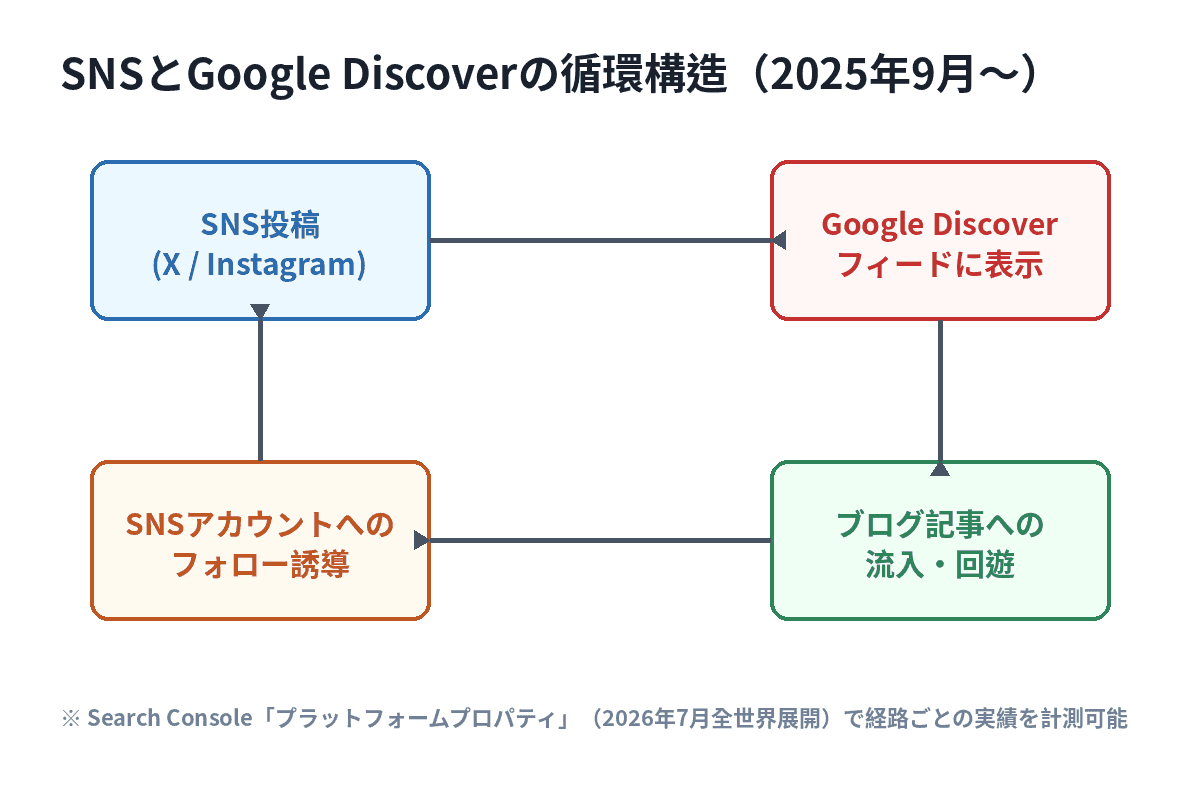 SNSとGoogle Discoverの循環構造（2025年9月〜）

SNS投稿
(X / Instagram)

Google Discover
フィードに表示

SNSアカウントへの
フォロー誘導

ブログ記事への
流入・回遊

※ Search Console「プラットフォームプロパティ」（2026年7月全世界展開）で経路ごとの実績を計測可能